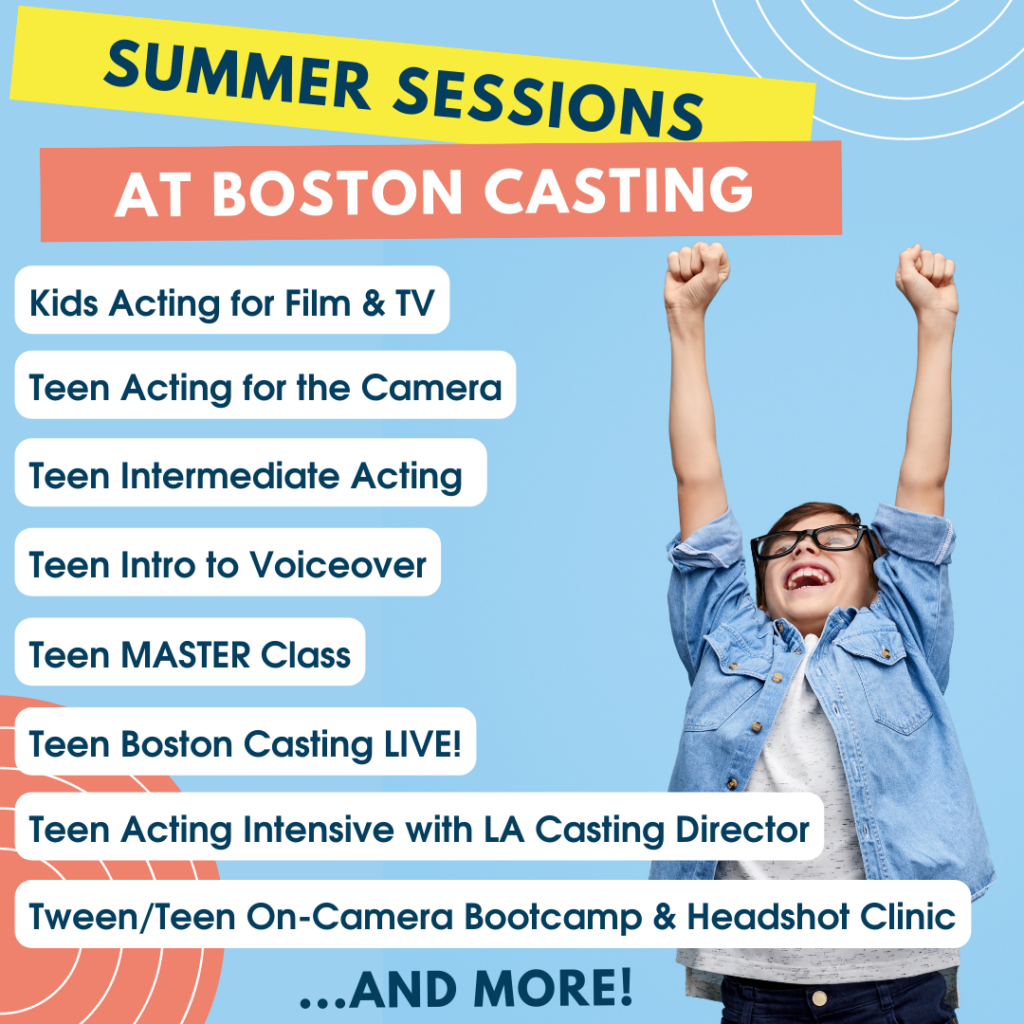 SUMMER SESSIONS
AT BOSTON CASTING

Kids Acting for Film & TV

Teen Acting for the Camera

Teen Intermediate Acting

Teen Intro to Voiceover

Teen MASTER Class

Teen Boston Casting LIVE!

Teen Acting Intensive with LA Casting Director

Tween/Teen On-Camera Bootcamp & Headshot Clinic

...AND MORE!